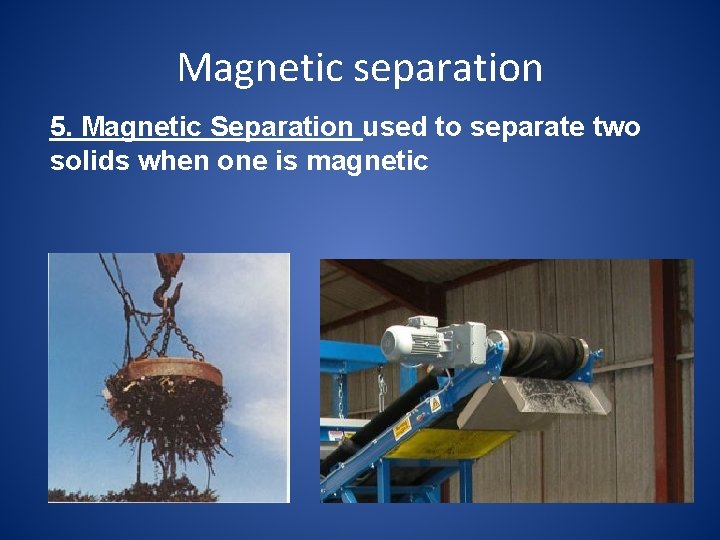 Magnetic separation

5. Magnetic Separation used to separate two solids when one is magnetic